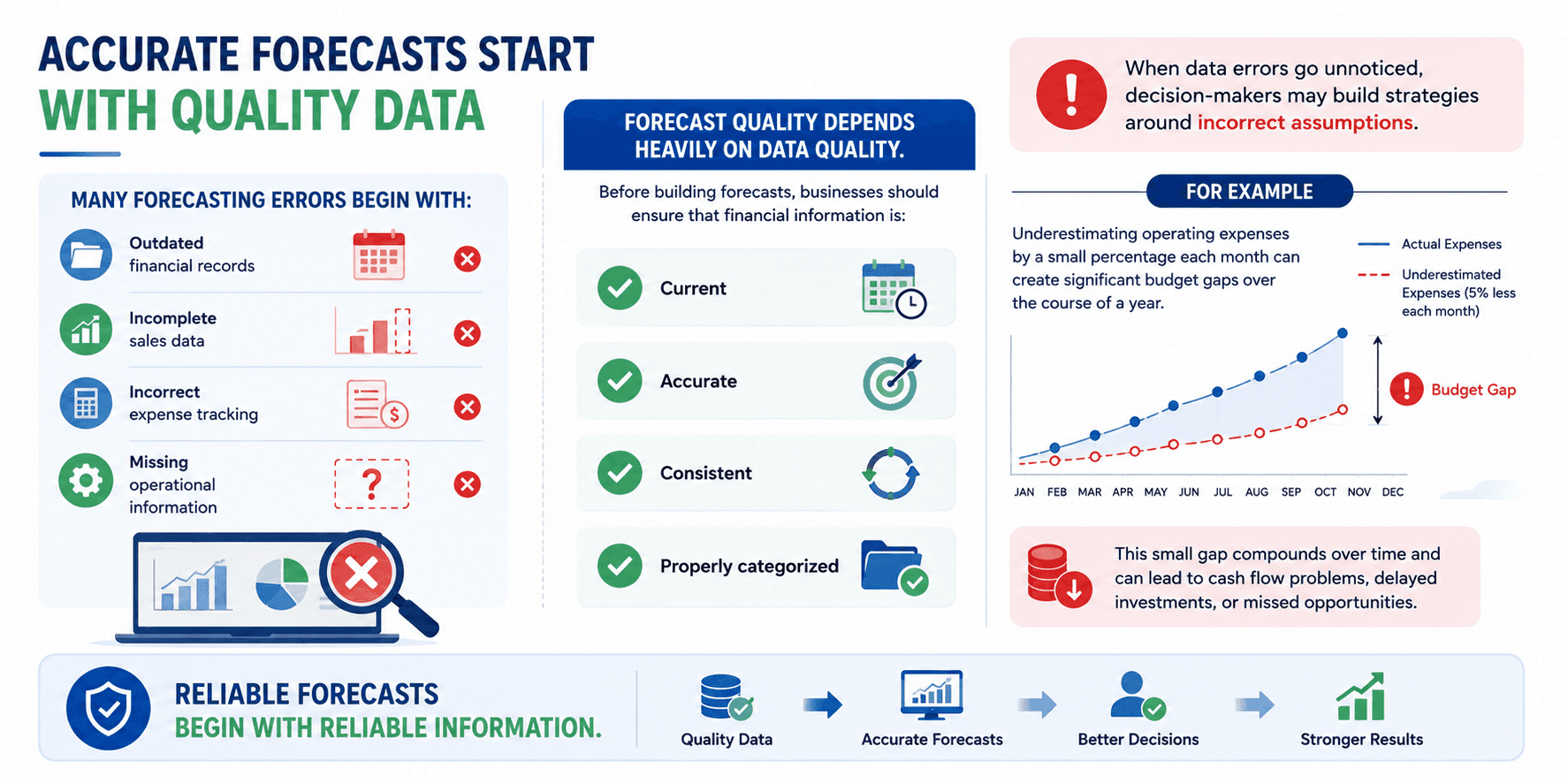 ACCURATE FORECASTS START WITH QUALITY DATA

MANY FORECASTING ERRORS BEGIN WITH:

Outdated financial records

Incomplete sales data

Incorrect expense tracking

Missing operational information

?

FORECAST QUALITY DEPENDS HEAVILY ON DATA QUALITY.

Before building forecasts, businesses should ensure that financial information is:

Current

Accurate

Consistent

Properly categorized

When data errors go unnoticed, decision-makers may build strategies around incorrect assumptions.

FOR EXAMPLE

Underestimating operating expenses by a small percentage each month can create significant budget gaps over the course of a year.

Actual Expenses

Underestimated Expenses (5% less each month)

Budget Gap

JAN FEB MAR APR MAY JUN JUL AUG SEP OCT NOV DEC

This small gap compounds over time and can lead to cash flow problems, delayed investments, or missed opportunities.

RELIABLE FORECASTS BEGIN WITH RELIABLE INFORMATION.

Quality Data

Accurate Forecasts

Better Decisions

Stronger Results